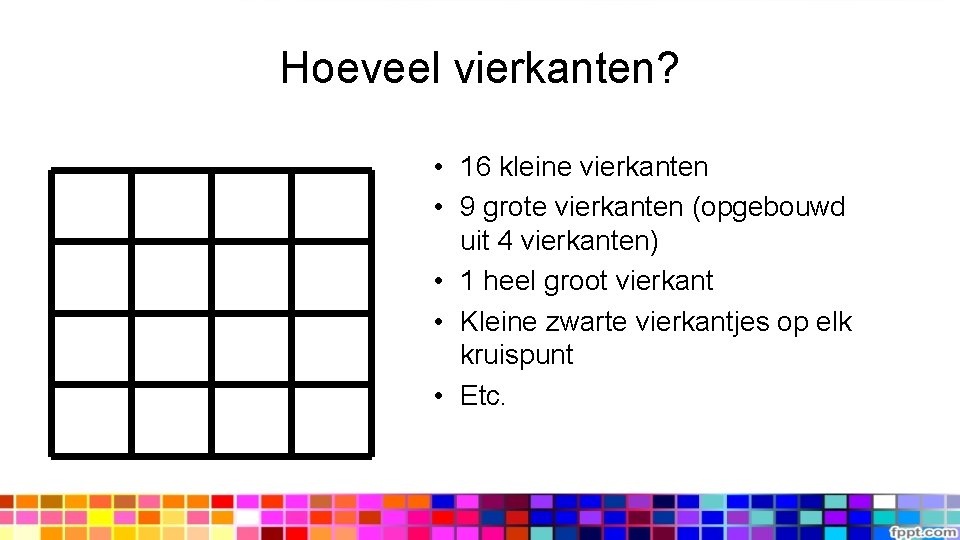 Hoeveel vierkanten?

• 16 kleine vierkanten
• 9 grote vierkanten (opgebouwd uit 4 vierkanten)
• 1 heel groot vierkant
• Kleine zwarte vierkantjes op elk kruispunt
• Etc.

fppt.com